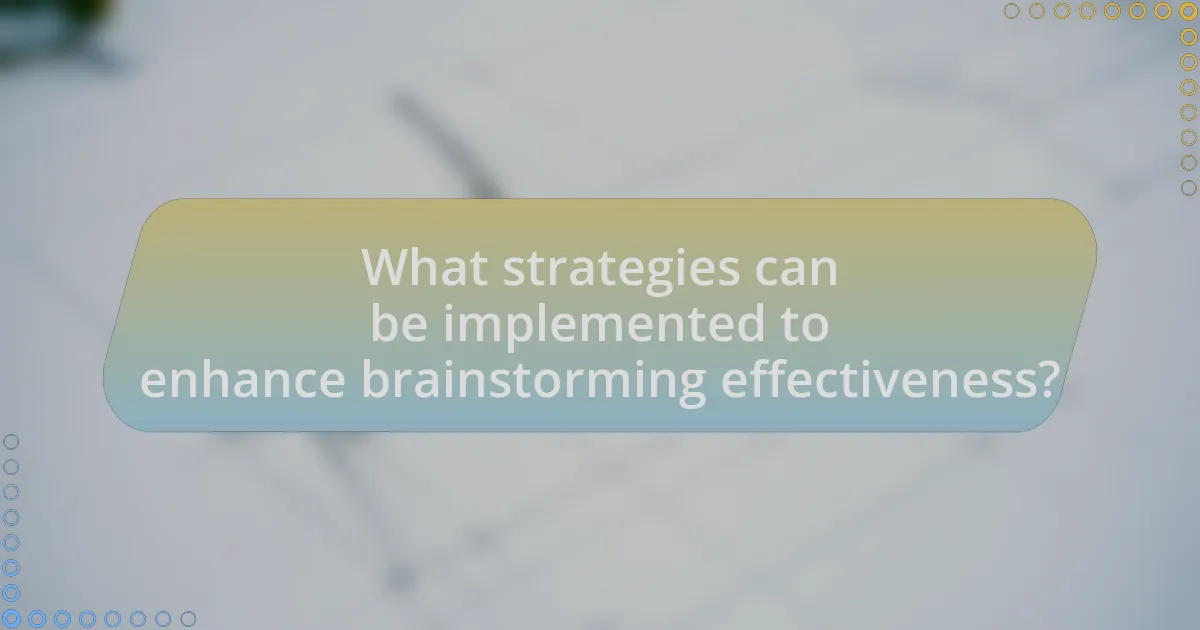 What strategies can be implemented to enhance brainstorming effectiveness?